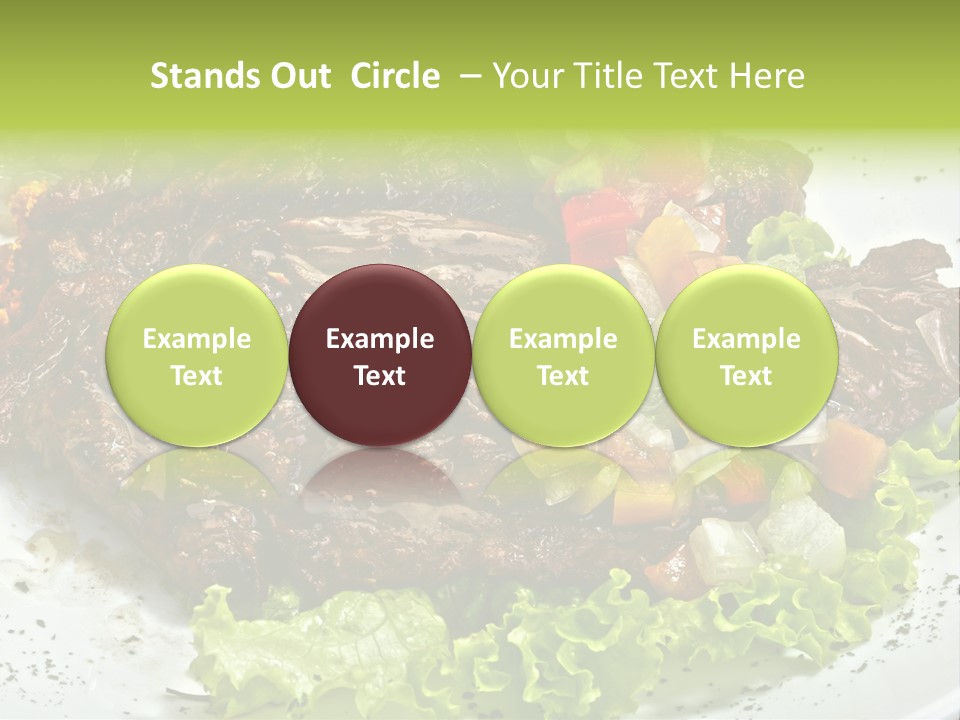 Stands Out Circle – Your Title Text Here

Example Text

Example Text

Example Text

Example Text